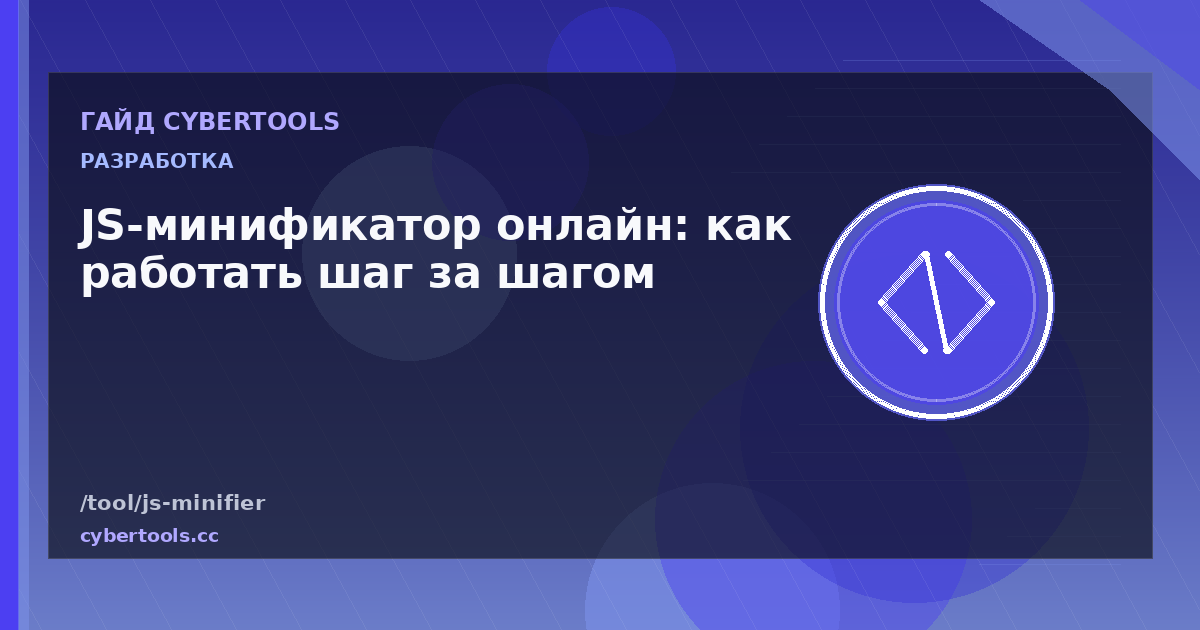 ГАЙД CYBERTOOLS

РАЗРАБОТКА

JS-минификатор онлайн: как работать шаг за шагом

/tool/js-minifier

cybertools.cc